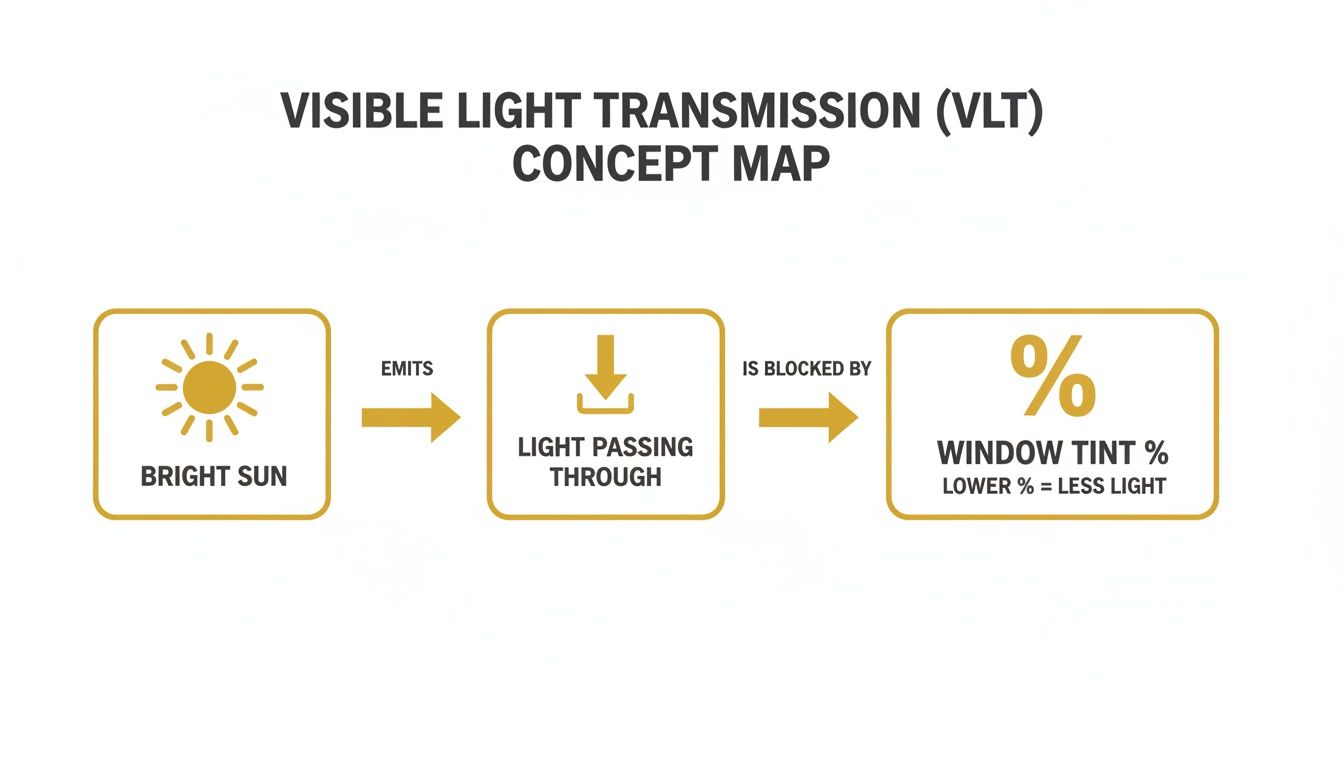 VISIBLE LIGHT TRANSMISSION (VLT) CONCEPT MAP

BRIGHT SUN

EMITS

LIGHT PASSING THROUGH

IS BLOCKED BY

%

WINDOW TINT %

LOWER % = LESS LIGHT